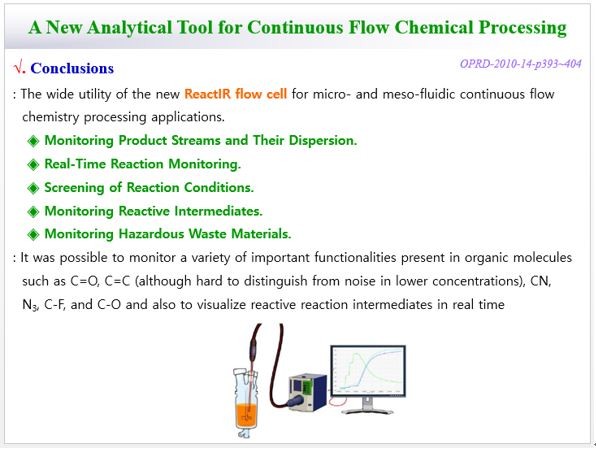 A New Analytical Tool for Continuous Flow Chemical Processing

√. Conclusions

OPRD-2010-14-p393~404

: The wide utility of the new ReactIR flow cell for micro- and meso-fluidic continuous flow chemistry processing applications.

◈ Monitoring Product Streams and Their Dispersion.

◈ Real-Time Reaction Monitoring.

◈ Screening of Reaction Conditions.

◈ Monitoring Reactive Intermediates.

◈ Monitoring Hazardous Waste Materials.

: It was possible to monitor a variety of important functionalities present in organic molecules such as C=O, C=C (although hard to distinguish from noise in lower concentrations), CN, $N_3$, C-F, and C-O and also to visualize reactive reaction intermediates in real time